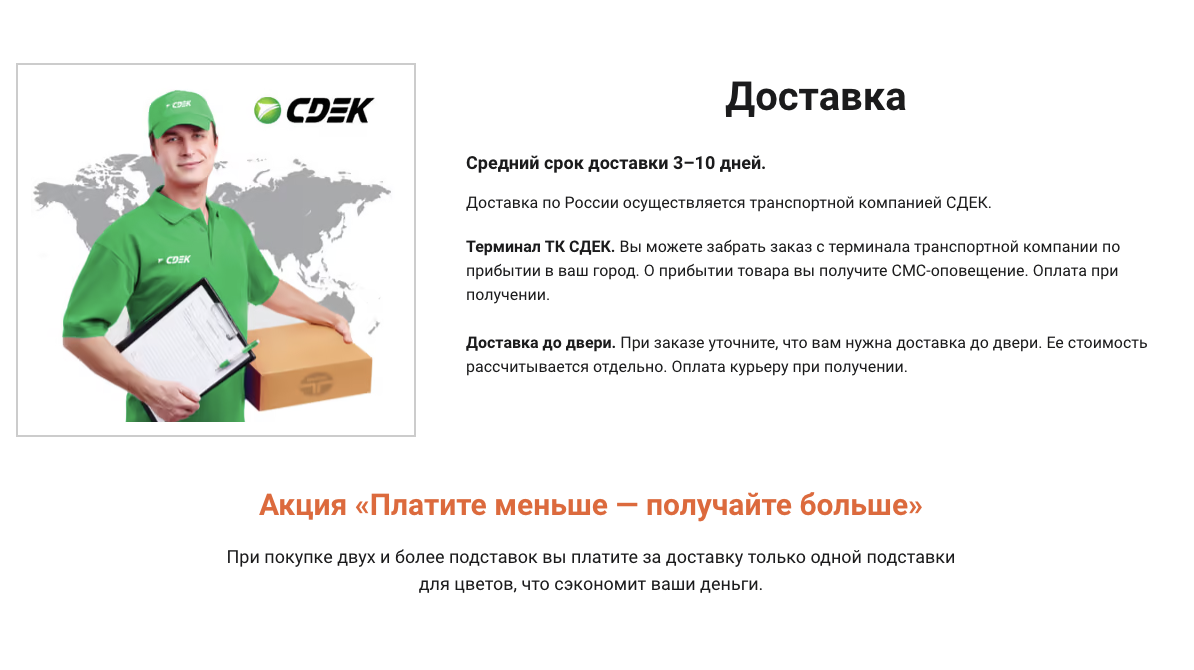 CDEK

CDEK

CDEK

Доставка

Средний срок доставки 3–10 дней.

Доставка по России осуществляется транспортной компанией СДЕК.

Терминал ТК СДЕК. Вы можете забрать заказ с терминала транспортной компании по прибытии в ваш город. О прибытии товара вы получите СМС-оповещение. Оплата при получении.

Доставка до двери. При заказе уточните, что вам нужна доставка до двери. Ее стоимость рассчитывается отдельно. Оплата курьеру при получении.

Акция «Платите меньше — получайте больше»

При покупке двух и более подставок вы платите за доставку только одной подставки для цветов, что сэкономит ваши деньги.